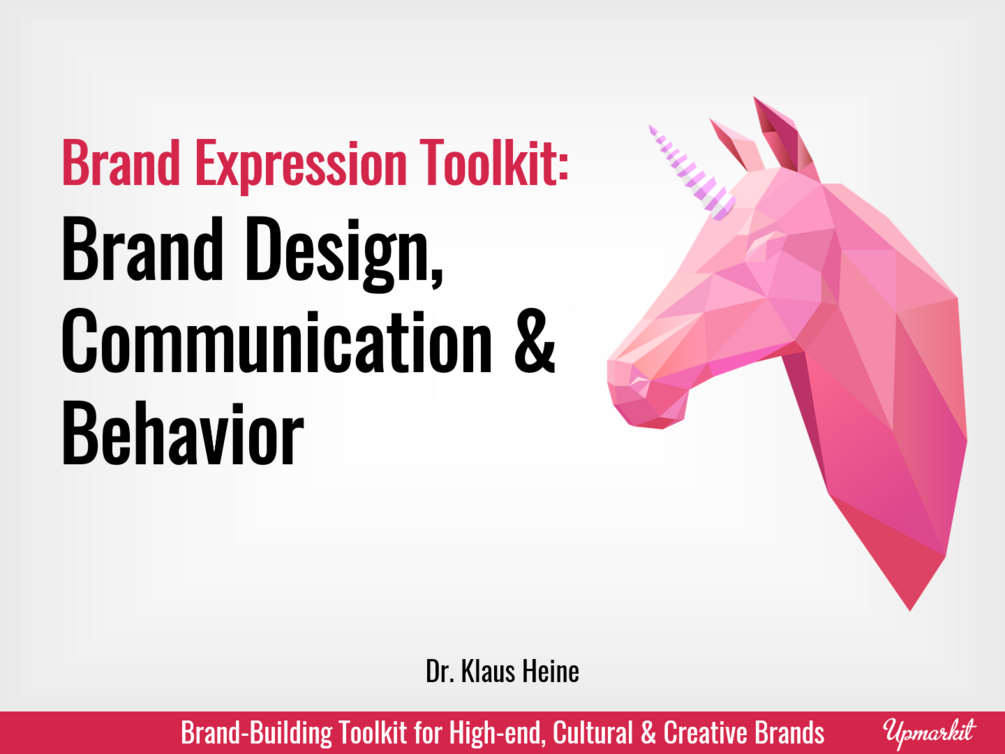 Brand Expression Toolkit:
Brand Design, Communication & Behavior

Dr. Klaus Heine

Brand-Building Toolkit for High-end, Cultural & Creative Brands

Upmarkit